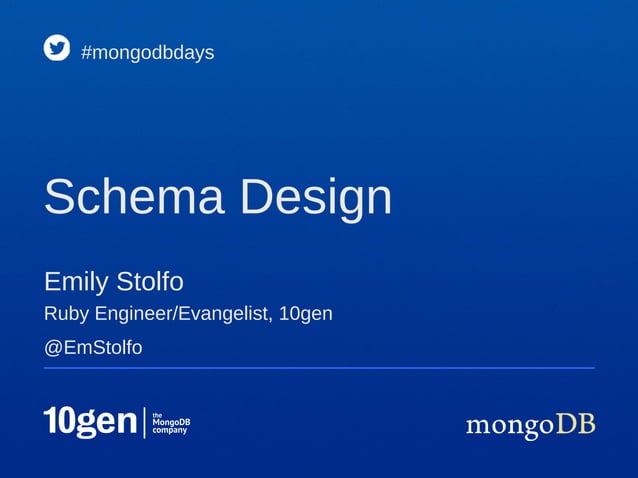 #mongodbdays

Schema Design

Emily Stolfo

Ruby Engineer/Evangelist, 10gen

@EmStolfo

10gen the MongoDB company

mongoDB